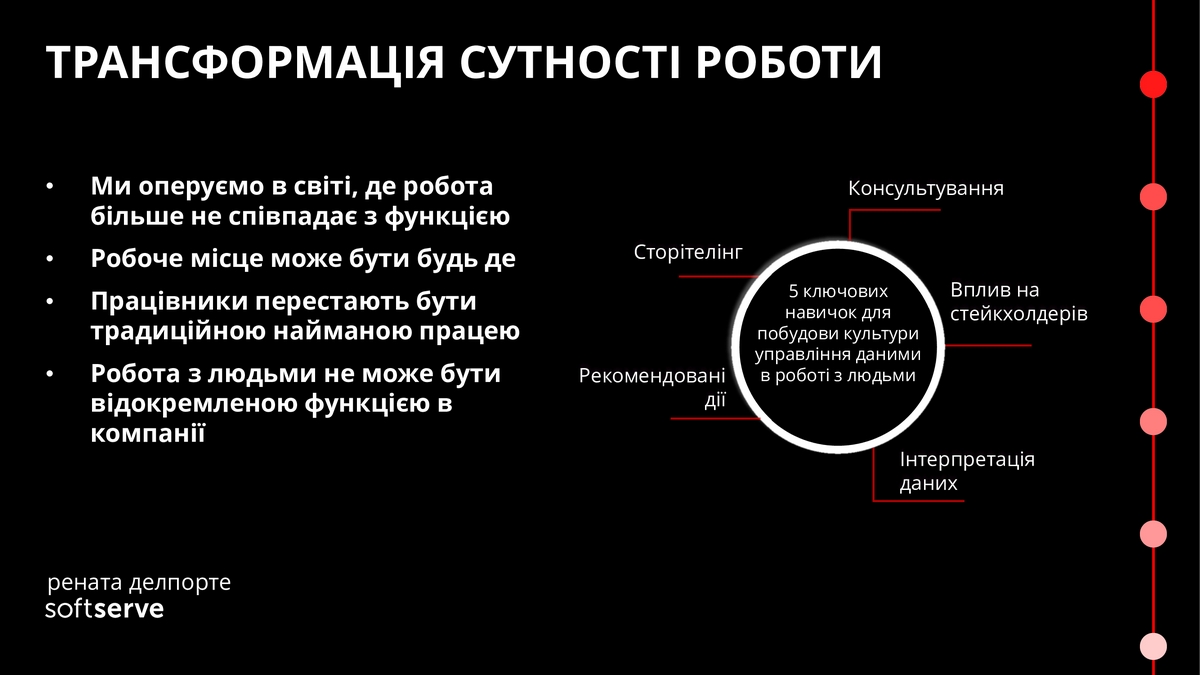 ТРАНСФОРМАЦІЯ СУТНОСТІ РОБОТИ

• Ми оперуємо в світі, де робота більше не співпадає з функцією
• Робоче місце може бути будь де
• Працівники перестають бути традиційною найманою працею
• Робота з людьми не може бути відокремленою функцією в компанії

Консультування

Сторітелінг

5 ключових навичок для побудови культури управління даними в роботі з людьми

Вплив на стейкхолдерів

Рекомендовані дії

Інтерпретація даних

рената делпорте
softserve